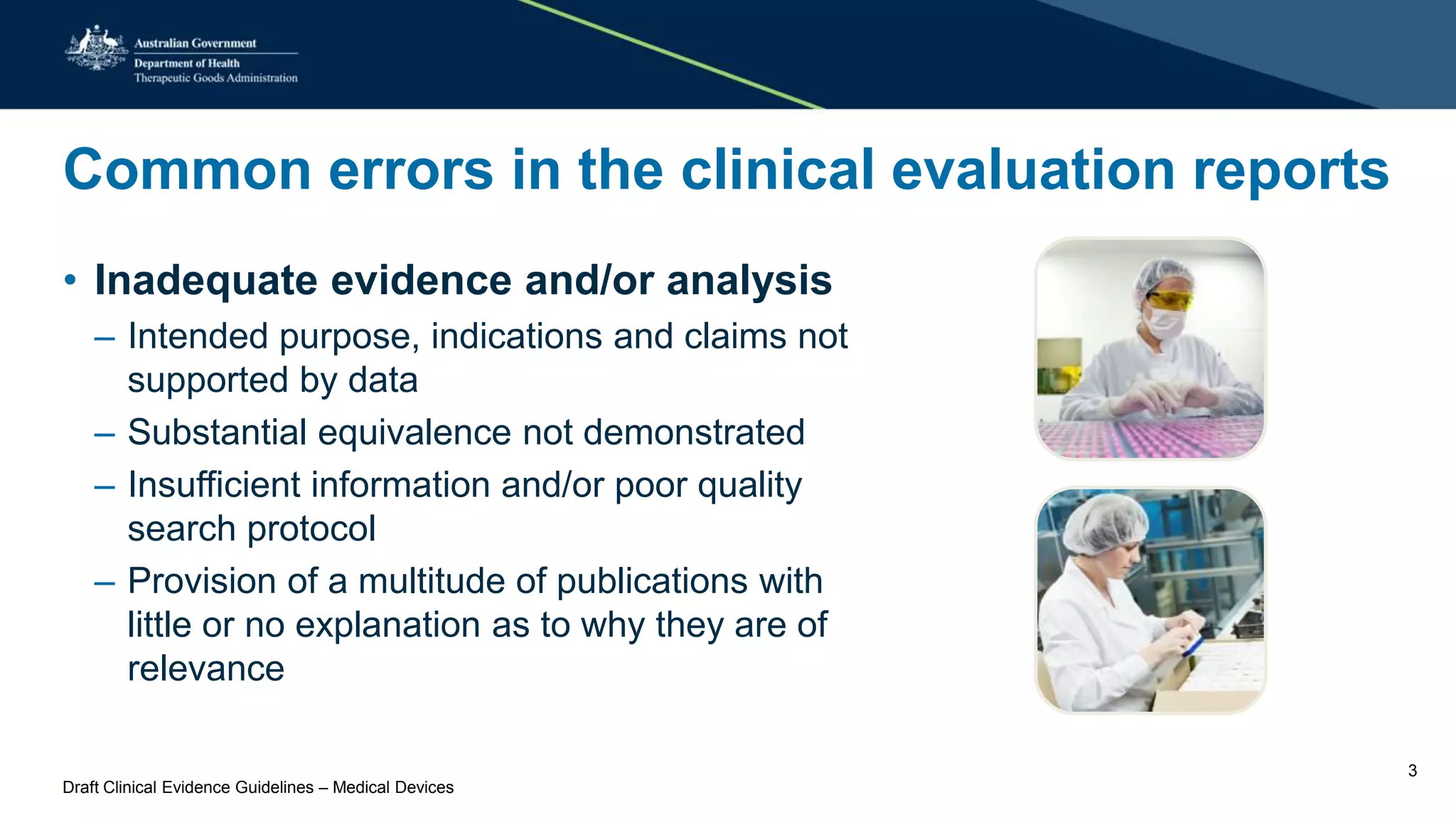 Australian Government
Department of Health
Therapeutic Goods Administration

Common errors in the clinical evaluation reports

• Inadequate evidence and/or analysis
– Intended purpose, indications and claims not supported by data
– Substantial equivalence not demonstrated
– Insufficient information and/or poor quality search protocol
– Provision of a multitude of publications with little or no explanation as to why they are of relevance

Draft Clinical Evidence Guidelines – Medical Devices

3